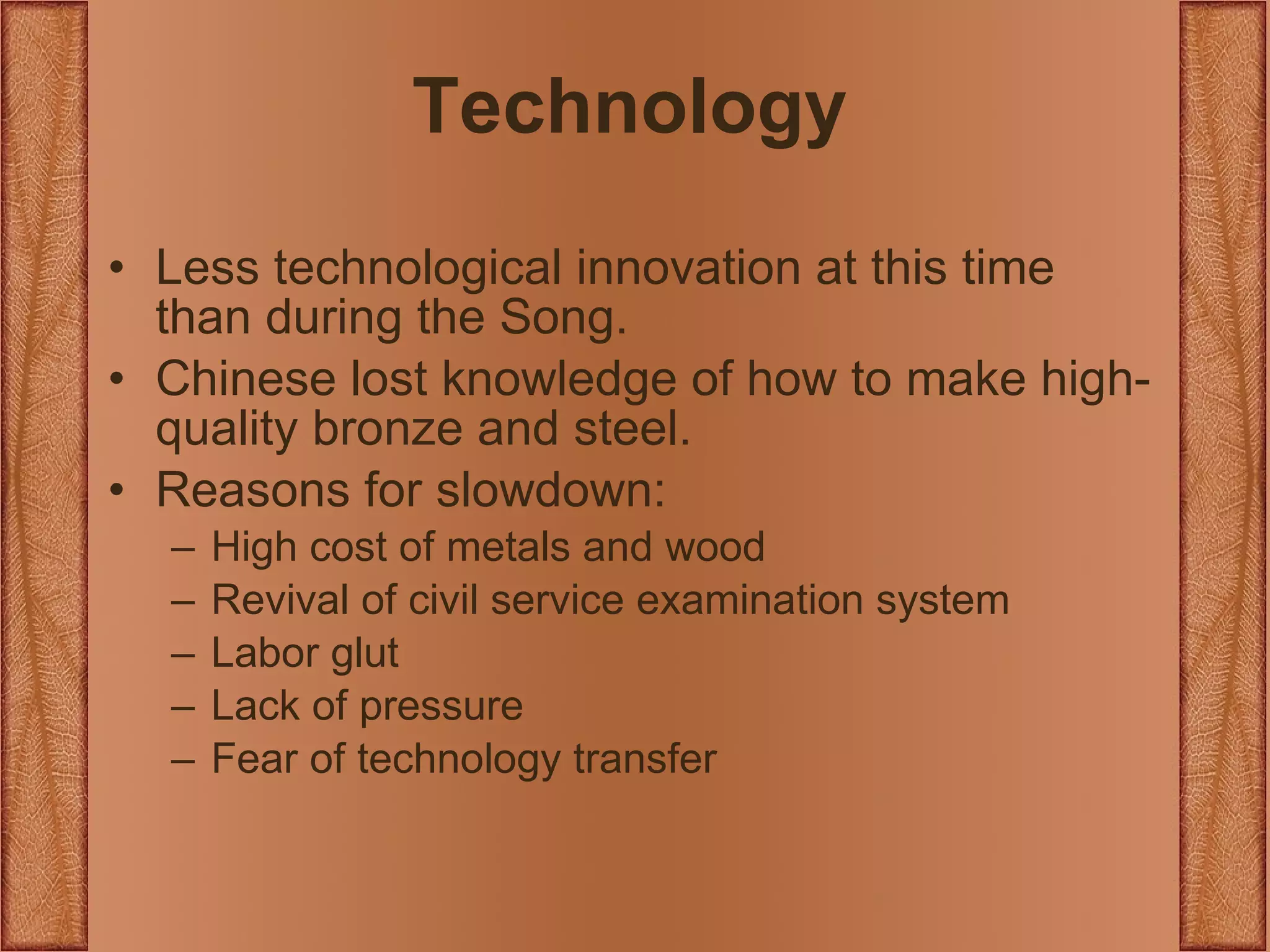 Technology

• Less technological innovation at this time than during the Song.
• Chinese lost knowledge of how to make high-quality bronze and steel.
• Reasons for slowdown:
  – High cost of metals and wood
  – Revival of civil service examination system
  – Labor glut
  – Lack of pressure
  – Fear of technology transfer